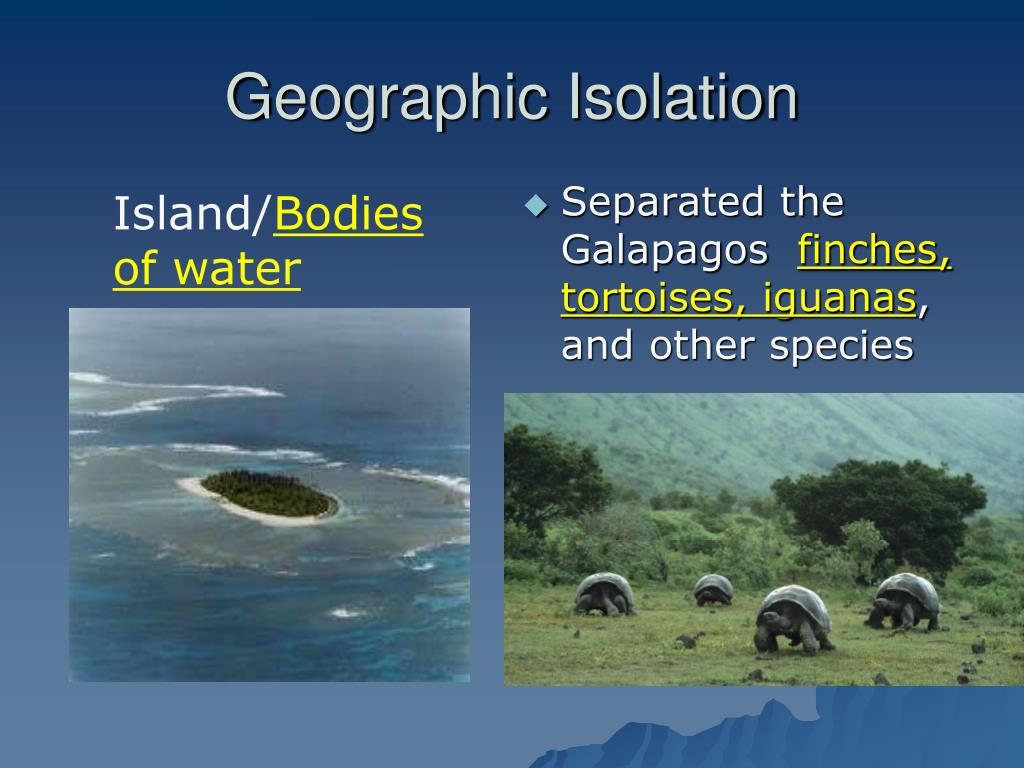 Geographic Isolation

Island/Bodies of water

Separated the Galapagos finches, tortoises, iguanas, and other species